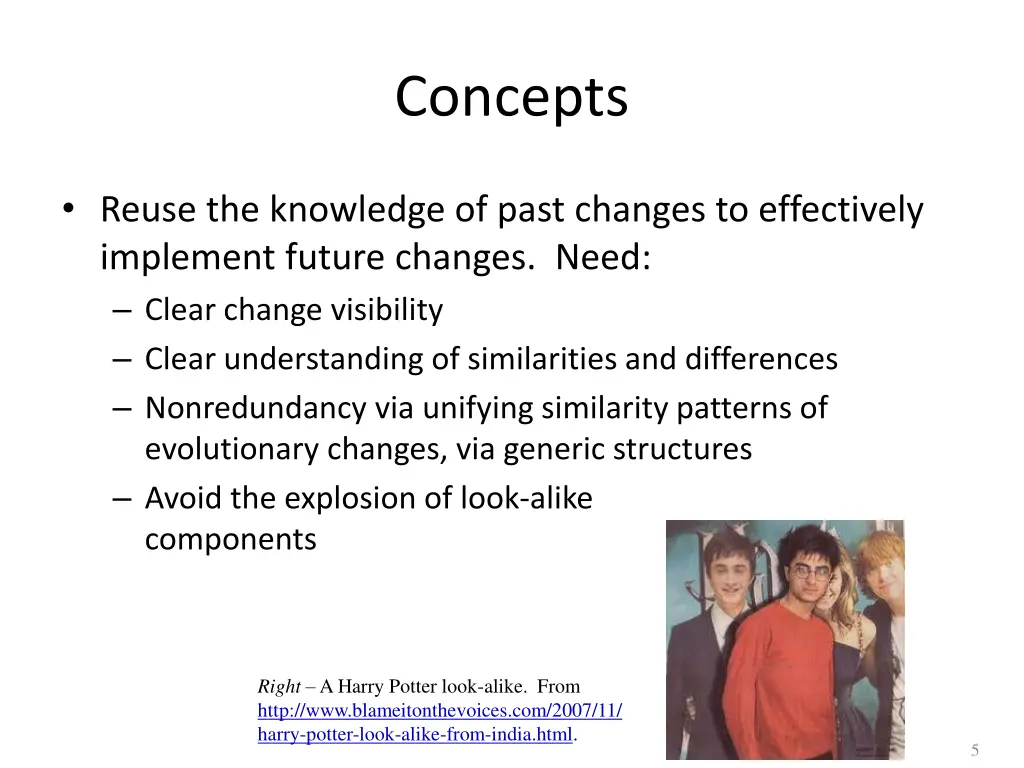 Concepts

• Reuse the knowledge of past changes to effectively implement future changes. Need:
– Clear change visibility
– Clear understanding of similarities and differences
– Nonredundancy via unifying similarity patterns of evolutionary changes, via generic structures
– Avoid the explosion of look-alike components

Right – A Harry Potter look-alike. From http://www.blameitonthevoices.com/2007/11/harry-potter-look-alike-from-india.html.

5